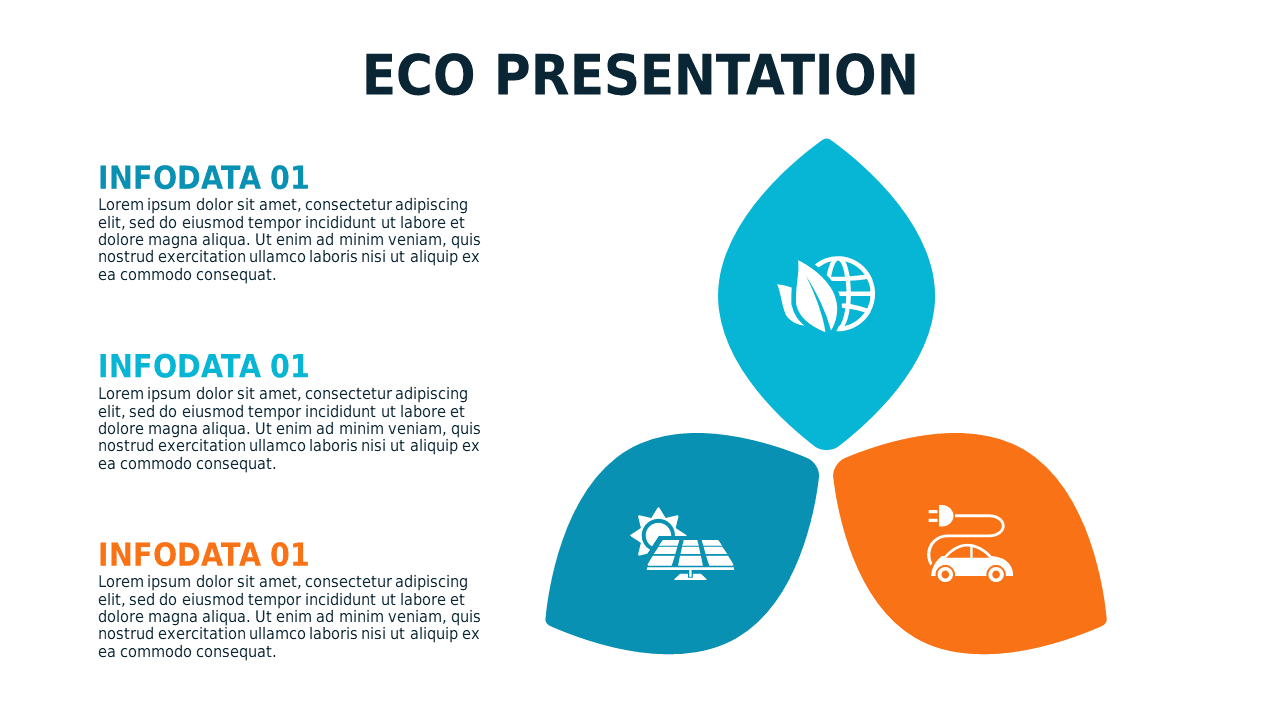 ECO PRESENTATION

INFODATA 01
Lorem ipsum dolor sit amet, consectetur adipiscing elit, sed do eiusmod tempor incididunt ut labore et dolore magna aliqua. Ut enim ad minim veniam, quis nostrud exercitation ullamco laboris nisi ut aliquip ex ea commodo consequat.

INFODATA 01
Lorem ipsum dolor sit amet, consectetur adipiscing elit, sed do eiusmod tempor incididunt ut labore et dolore magna aliqua. Ut enim ad minim veniam, quis nostrud exercitation ullamco laboris nisi ut aliquip ex ea commodo consequat.

INFODATA 01
Lorem ipsum dolor sit amet, consectetur adipiscing elit, sed do eiusmod tempor incididunt ut labore et dolore magna aliqua. Ut enim ad minim veniam, quis nostrud exercitation ullamco laboris nisi ut aliquip ex ea commodo consequat.